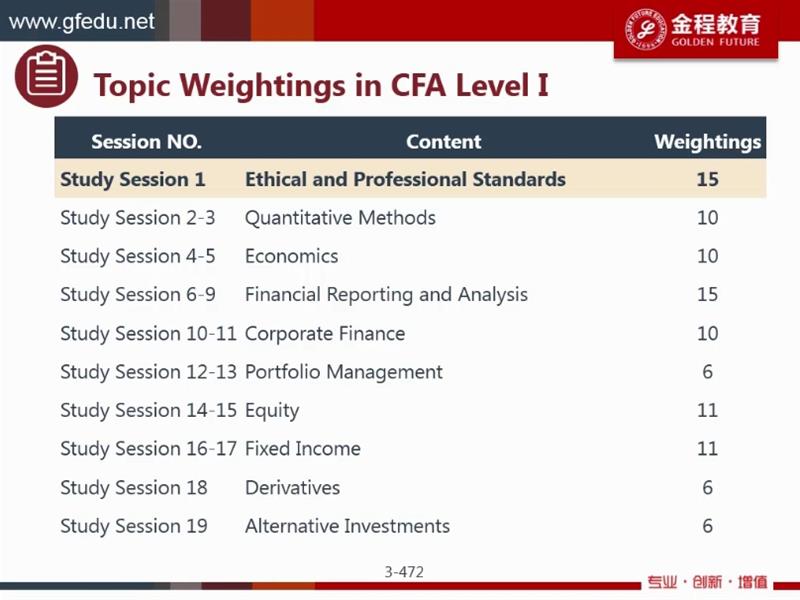 www.gfedu.net

金程教育 GOLDEN FUTURE

Topic Weightings in CFA Level I

| Session NO. | Content | Weightings |
|---|---|---|
| Study Session 1 | Ethical and Professional Standards | 15 |
| Study Session 2-3 | Quantitative Methods | 10 |
| Study Session 4-5 | Economics | 10 |
| Study Session 6-9 | Financial Reporting and Analysis | 15 |
| Study Session 10-11 | Corporate Finance | 10 |
| Study Session 12-13 | Portfolio Management | 6 |
| Study Session 14-15 | Equity | 11 |
| Study Session 16-17 | Fixed Income | 11 |
| Study Session 18 | Derivatives | 6 |
| Study Session 19 | Alternative Investments | 6 |

3-472

专业 · 创新 · 增值